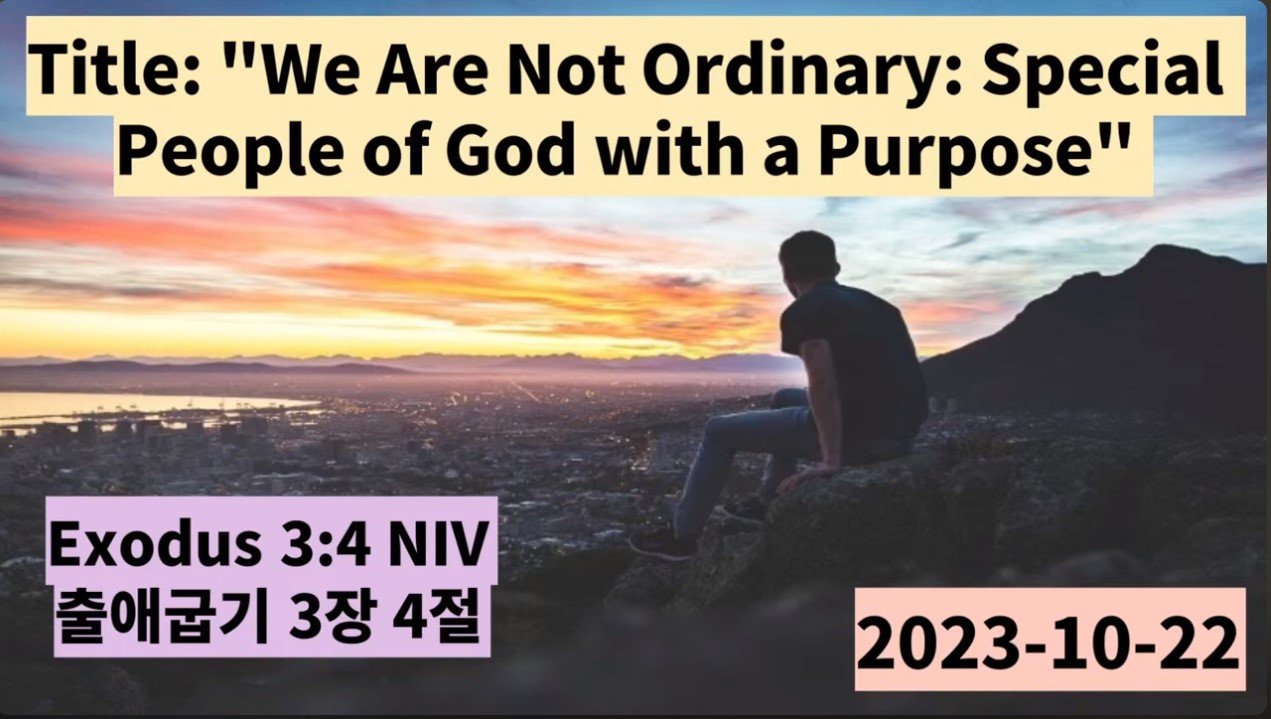 Title: "We Are Not Ordinary: Special People of God with a Purpose"

Exodus 3:4 NIV
출애굽기 3장 4절

2023-10-22